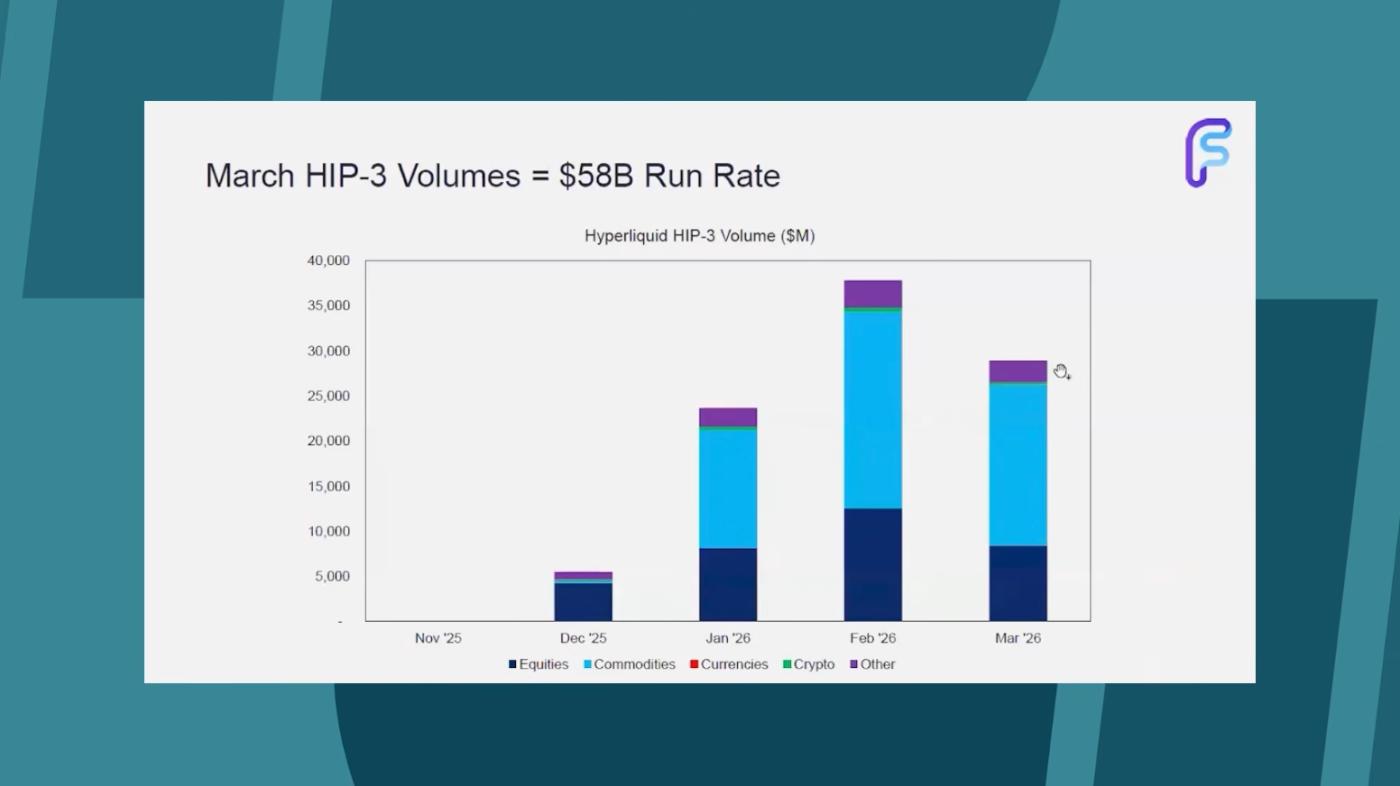 March HIP-3 Volumes = $58B Run Rate

Hyperliquid HIP-3 Volume ($M)

40,000
35,000
30,000
25,000
20,000
15,000
10,000
5,000
-

Nov '25
Dec '25
Jan '26
Feb '26
Mar '26

Equities Commodities Currencies Crypto Other